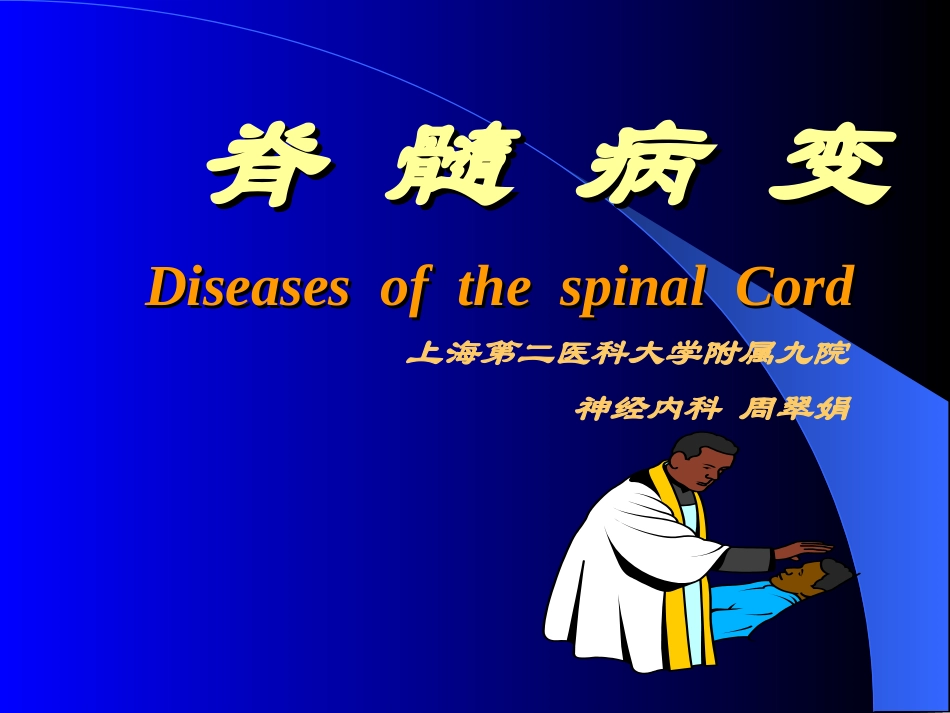 脊 髓 病 变

Diseases of the spinal Cord

上海第二医科大学附属九院

神经内科 周翠娟